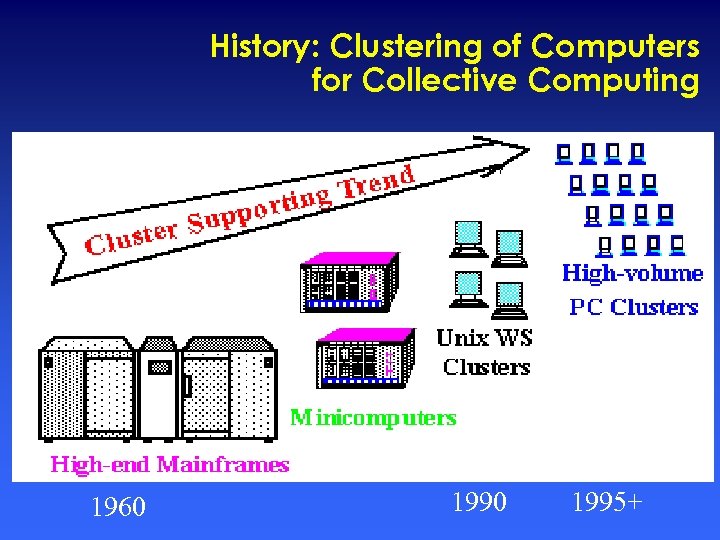 History: Clustering of Computers for Collective Computing

Cluster Supporting Trend

High-volume PC Clusters

Unix WS Clusters

Minicomputers

High-end Mainframes

1960

1990

1995+